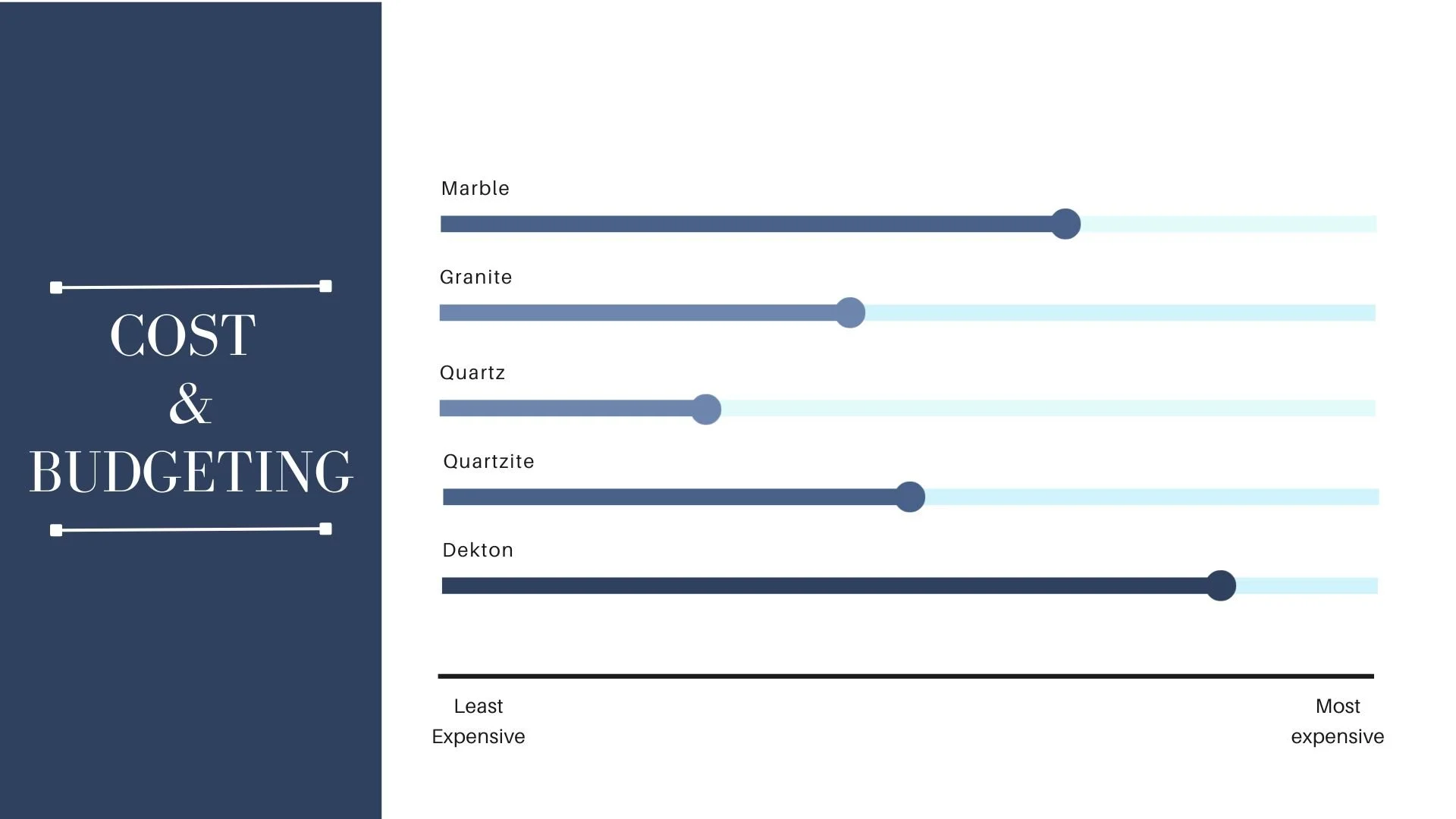 COST
&
BUDGETING

Marble

Granite

Quartz

Quartzite

Dekton

Least Expensive

Most expensive